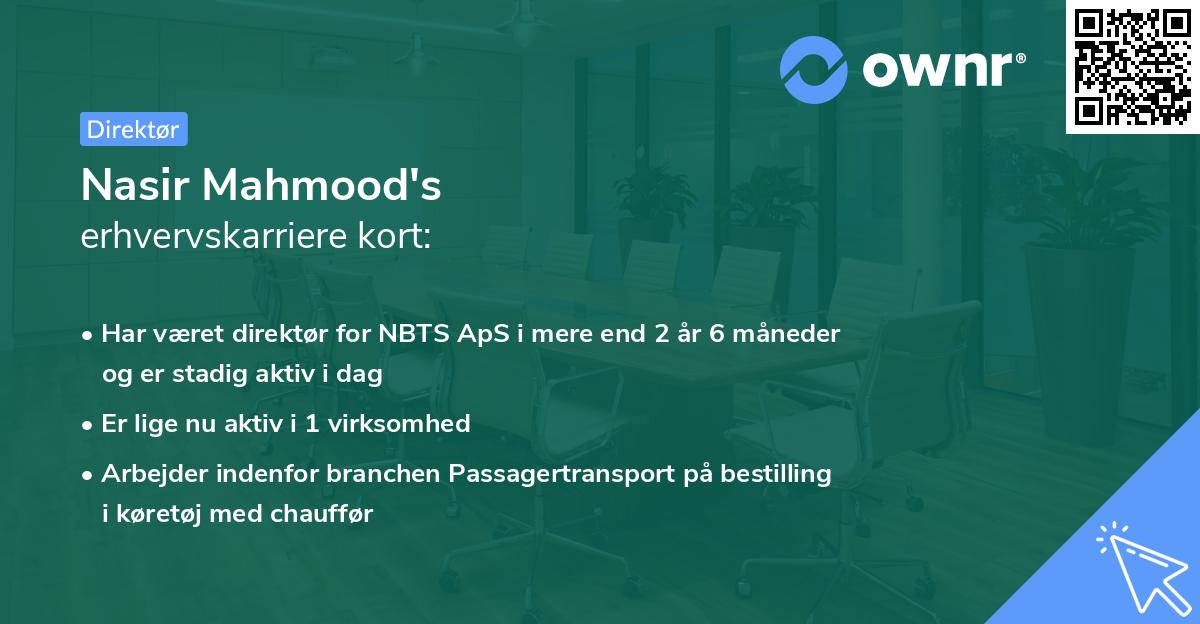 ownr®

Direktør

Nasir Mahmood's
erhvervskarriere kort:

• Har været direktør for NBTS ApS i mere end 2 år 6 måneder og er stadig aktiv i dag

• Er lige nu aktiv i 1 virksomhed

• Arbejder indenfor branchen Passagertransport på bestilling i køretøj med chauffør